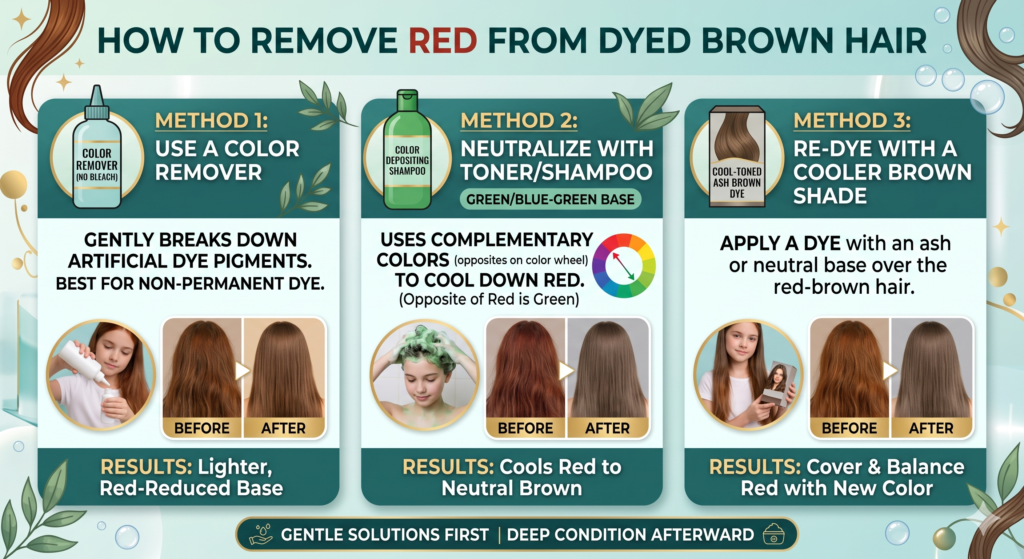 HOW TO REMOVE RED FROM DYED BROWN HAIR

COLOR REMOVER (NO BLEACH)

METHOD 1:
USE A COLOR REMOVER

GENTLY BREAKS DOWN ARTIFICIAL DYE PIGMENTS.
BEST FOR NON-PERMANENT DYE.

BEFORE AFTER

RESULTS: Lighter, Red-Reduced Base

COLOR DEPOSITING SHAMPOO

METHOD 2:
NEUTRALIZE WITH TONER/SHAMPOO

GREEN/BLUE-GREEN BASE

USES COMPLEMENTARY COLORS (opposites on color wheel) TO COOL DOWN RED.
(Opposite of Red is Green)

BEFORE AFTER

RESULTS: Cools Red to Neutral Brown

COOL-TONED ASH BROWN DYE

METHOD 3:
RE-DYE WITH A COOLER BROWN SHADE

APPLY A DYE with an ash or neutral base over the red-brown hair.

BEFORE AFTER

RESULTS: Cover & Balance Red with New Color

GENTLE SOLUTIONS FIRST | DEEP CONDITION AFTERWARD